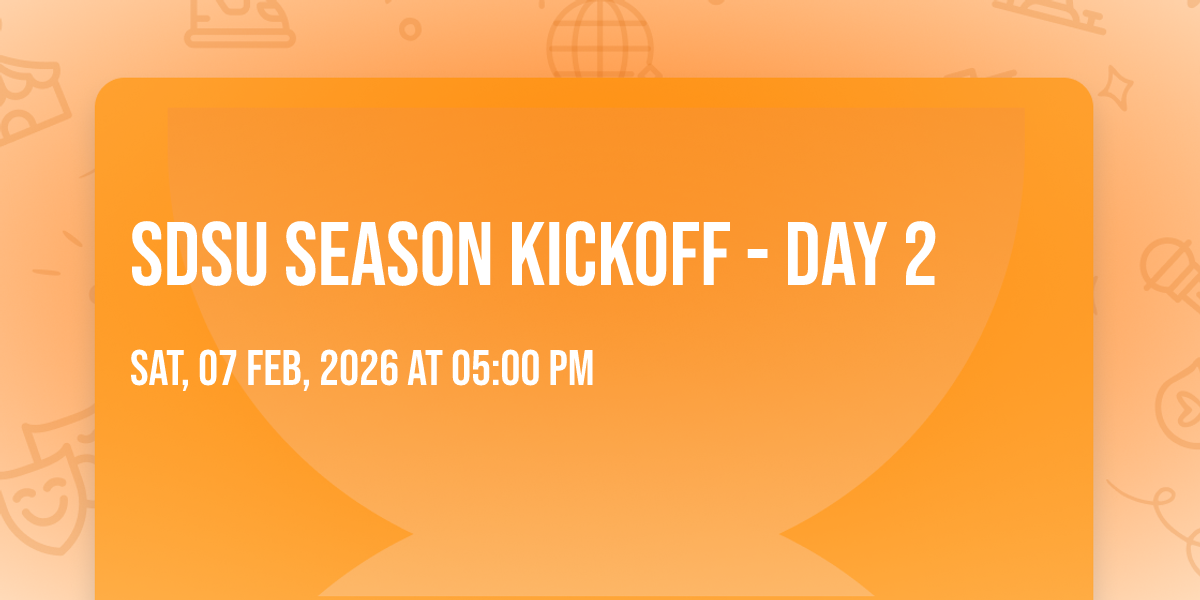 SDSU SEASON KICKOFF - DAY 2

SAT, 07 FEB, 2026 AT 05:00 PM